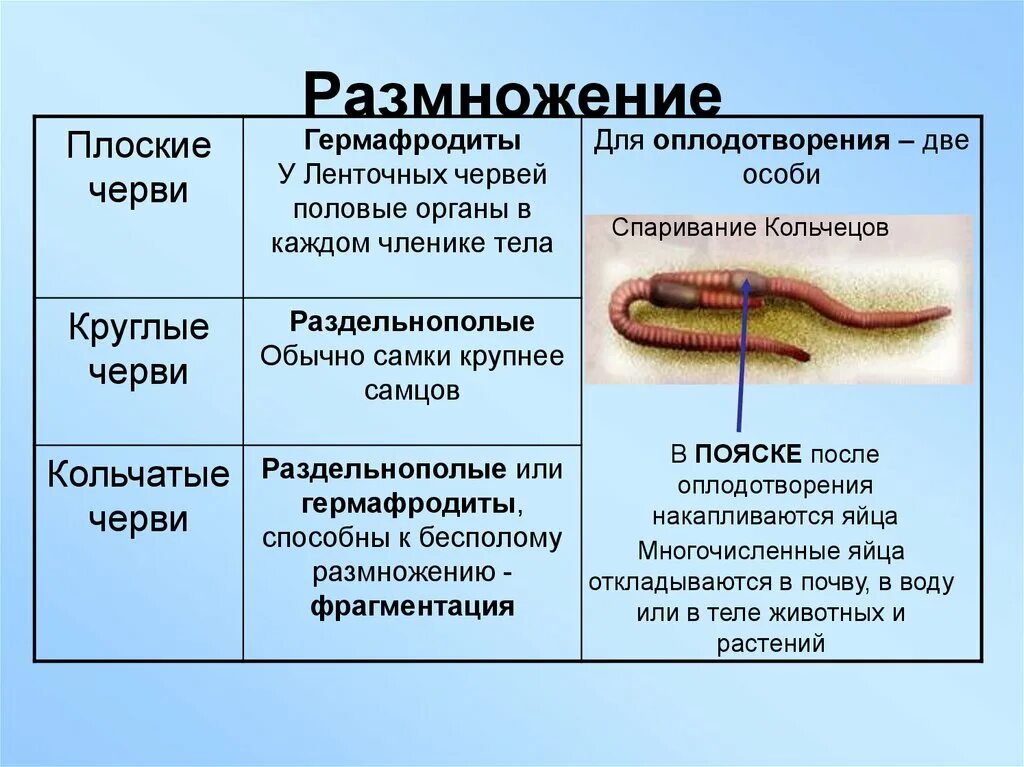 Размножение

| Плоские черви | Гермафродиты У Ленточных червей половые органы в каждом членике тела | Для оплодотворения – две особи Спаривание Кольчецов В ПОЯСКЕ после оплодотворения накапливаются яйца Многочисленные яйца откладываются в почву, в воду или в теле животных и растений |
|---|---|---|
| Круглые черви | Раздельнополые Обычно самки крупнее самцов | |
| Кольчатые черви | Раздельнополые или гермафродиты, способны к бесполому размножению - фрагментация | |